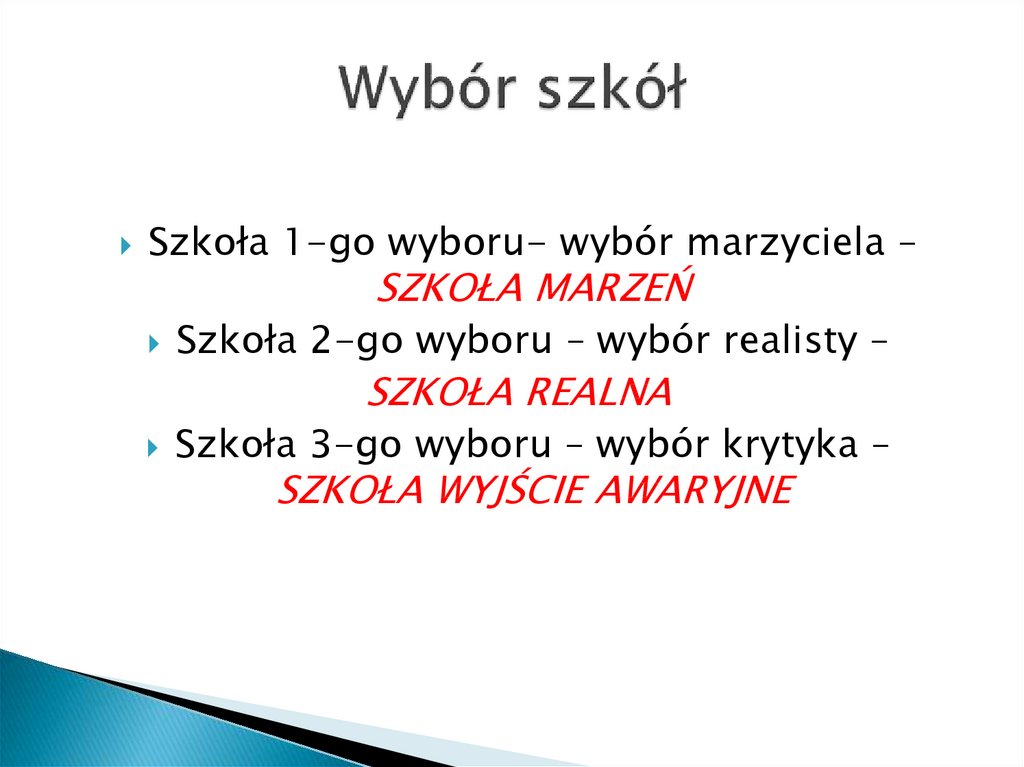 Wybór szkół

Szkoła 1-go wyboru- wybór marzyciela – SZKOŁA MARZEŃ

Szkoła 2-go wyboru – wybór realisty –

SZKOŁA REALNA

Szkoła 3-go wyboru – wybór krytyka – SZKOŁA WYJŚCIE AWARYJNE